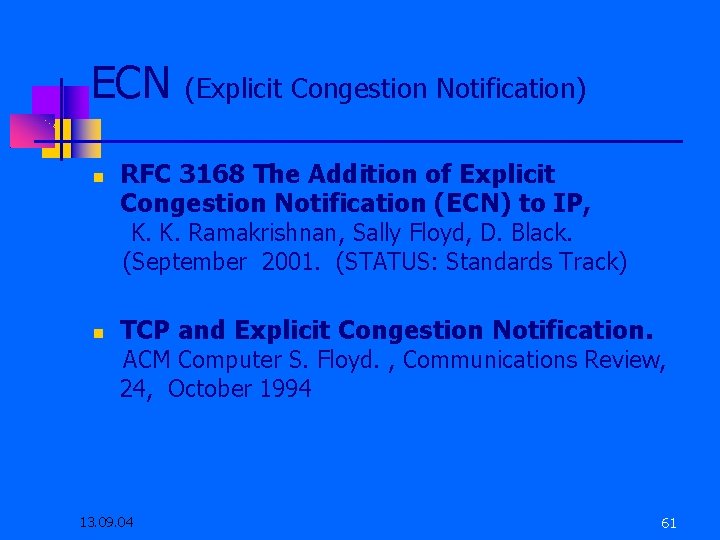 ECN (Explicit Congestion Notification)

RFC 3168 The Addition of Explicit Congestion Notification (ECN) to IP, K. K. Ramakrishnan, Sally Floyd, D. Black. (September 2001. (STATUS: Standards Track)

TCP and Explicit Congestion Notification. ACM Computer S. Floyd. , Communications Review, 24, October 1994

13.09.04

61